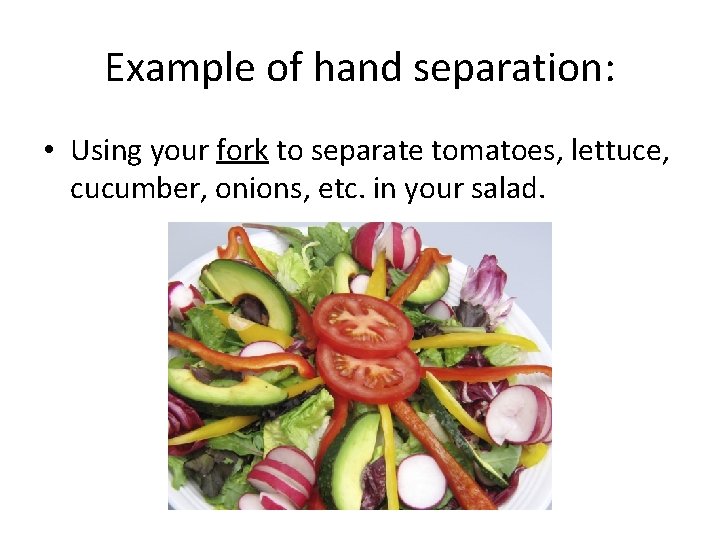 Example of hand separation:

• Using your fork to separate tomatoes, lettuce, cucumber, onions, etc. in your salad.